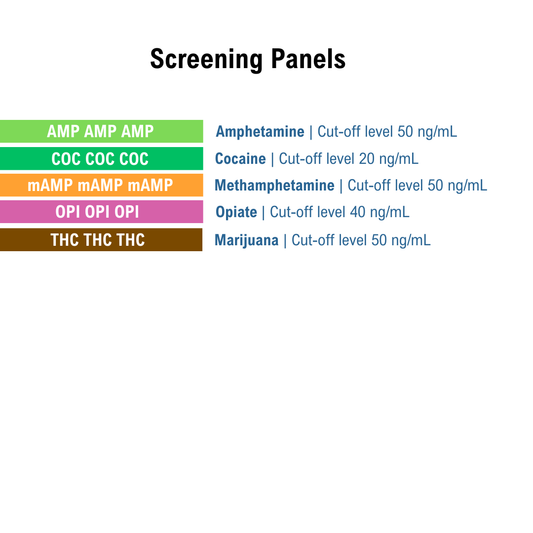 Screening Panels

AMP AMP AMP
Amphetamine | Cut-off level 50 ng/mL

COC COC COC
Cocaine | Cut-off level 20 ng/mL

mAMP mAMP mAMP
Methamphetamine | Cut-off level 50 ng/mL

OPI OPI OPI
Opiate | Cut-off level 40 ng/mL

THC THC THC
Marijuana | Cut-off level 50 ng/mL